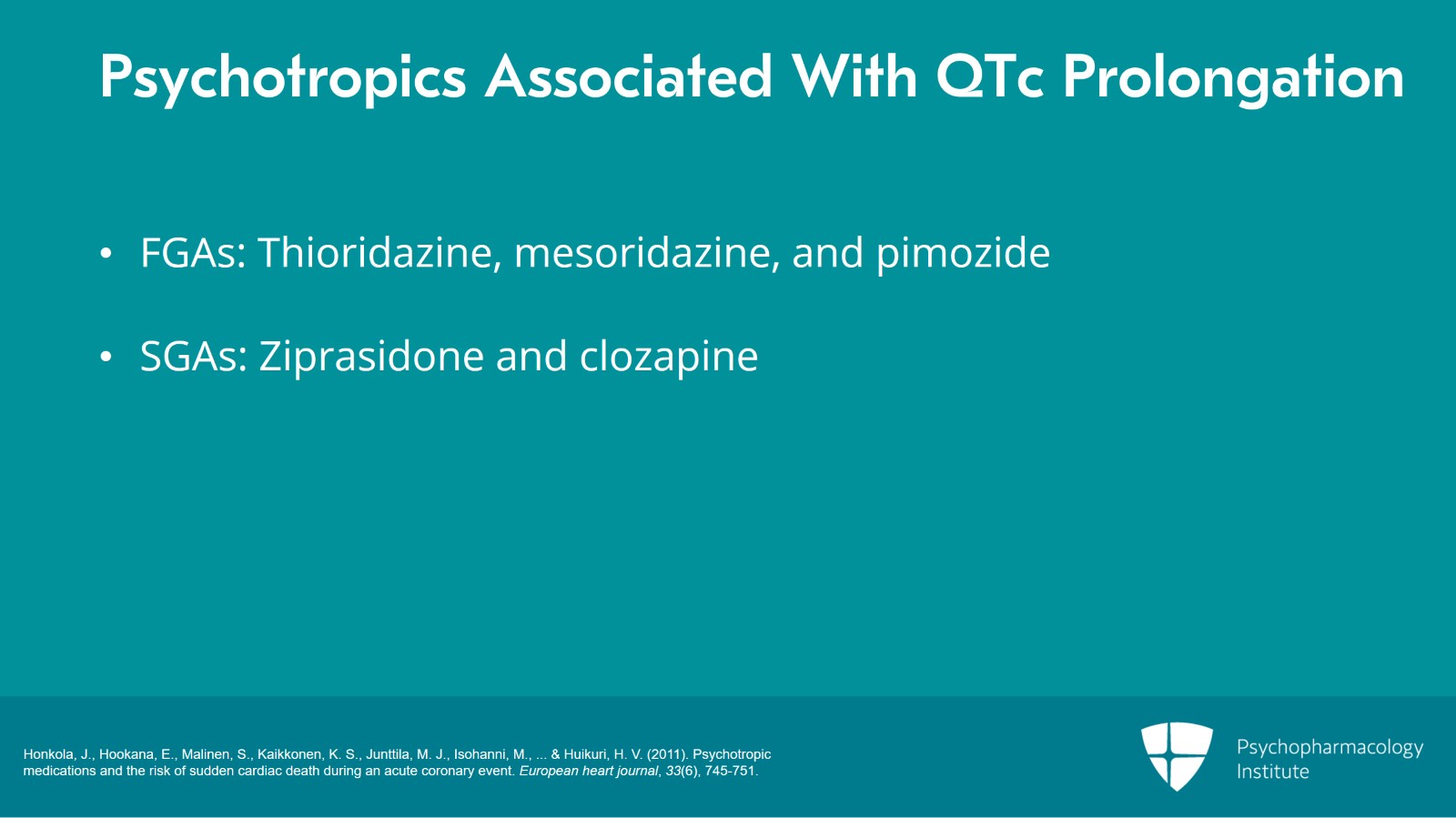 Psychotropics Associated With QTc Prolongation

• FGAs: Thioridazine, mesoridazine, and pimozide

• SGAs: Ziprasidone and clozapine

Honkola, J., Hookana, E., Malinen, S., Kaikkonen, K. S., Junttila, M. J., Isohanni, M., ... & Huikuri, H. V. (2011). Psychotropic medications and the risk of sudden cardiac death during an acute coronary event. European heart journal, 33(6), 745-751.

Psychopharmacology Institute